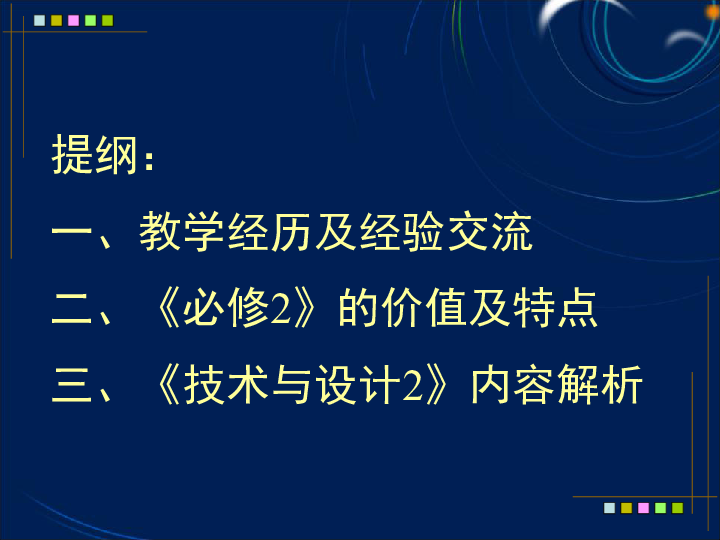 提纲：

一、教学经历及经验交流

二、《必修2》的价值及特点

三、《技术与设计2》内容解析